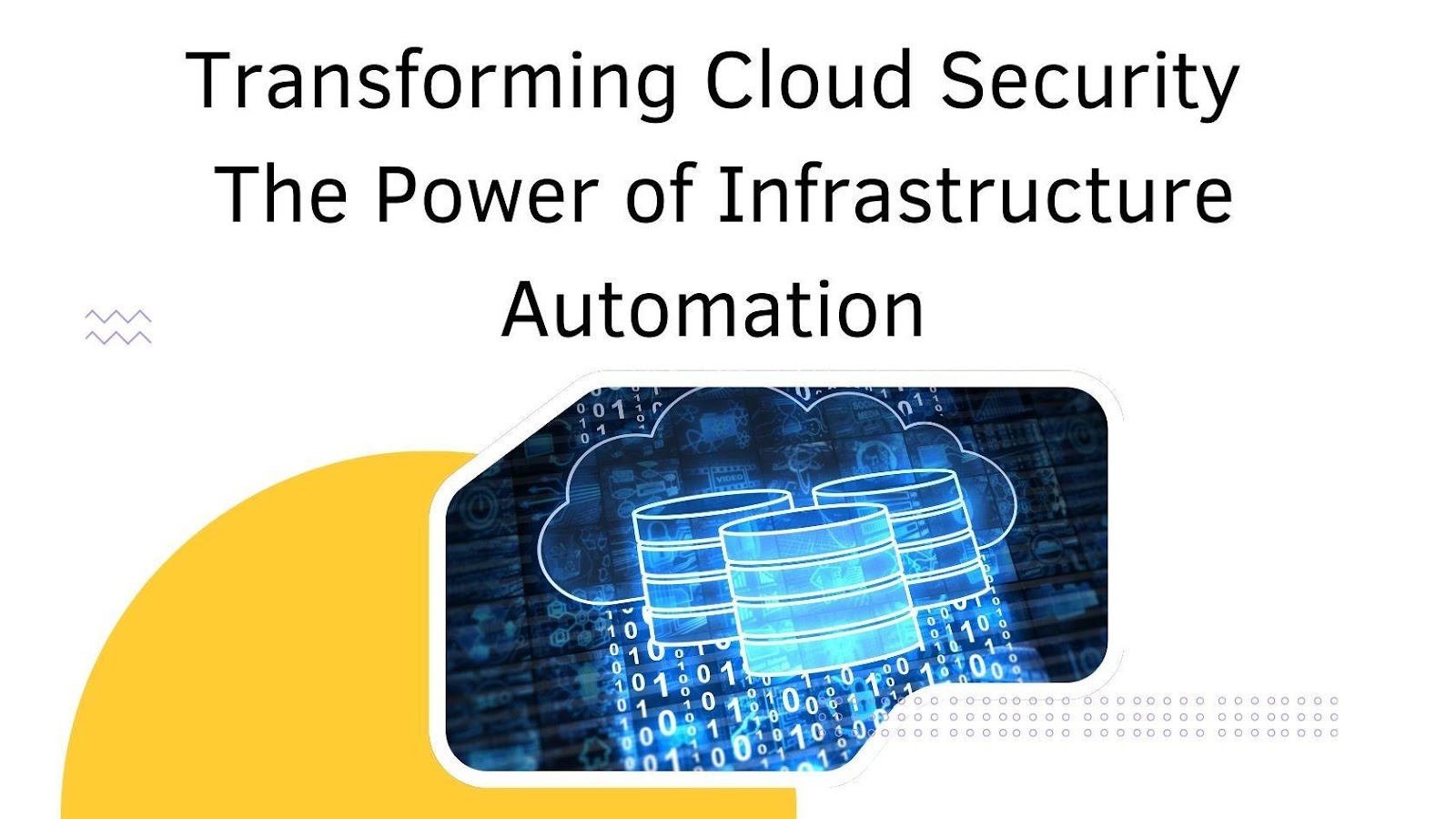 Transforming Cloud Security The Power of Infrastructure Automation